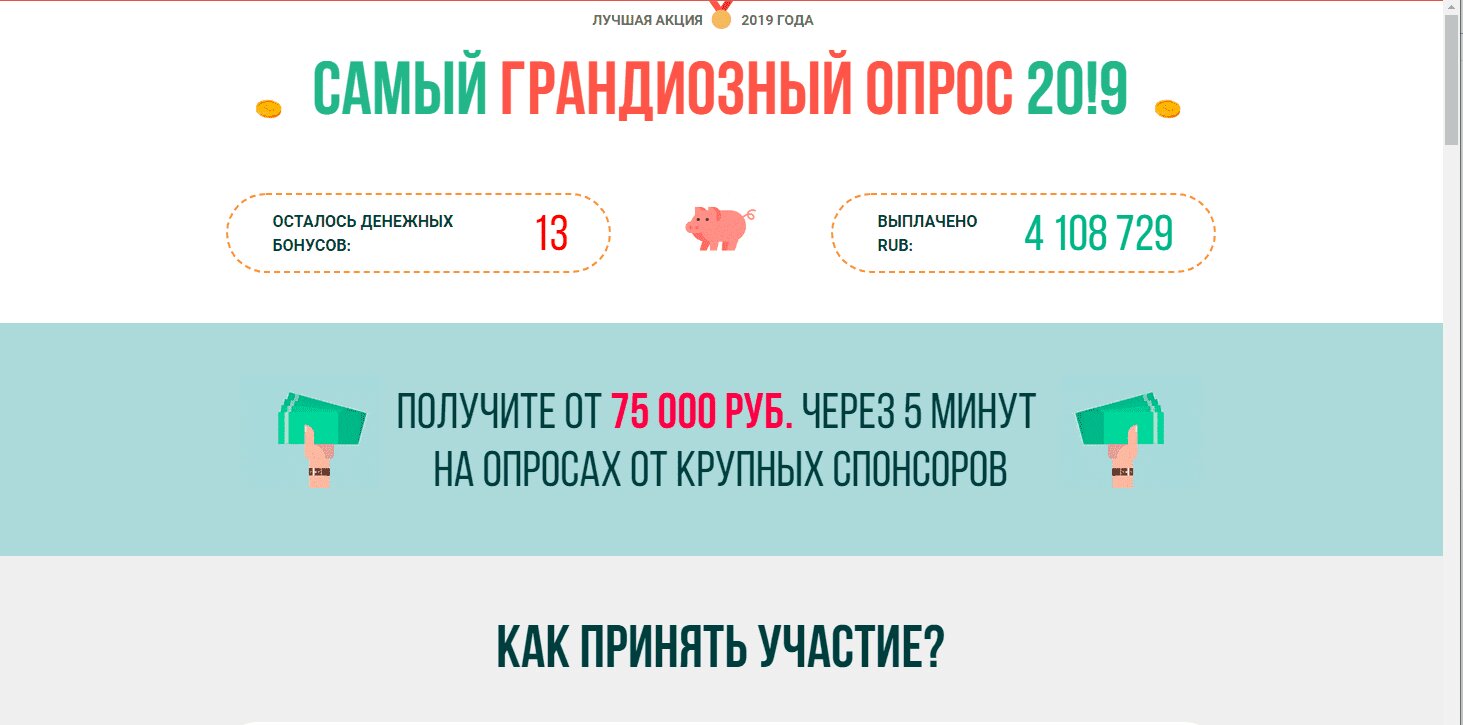 ЛУЧШАЯ АКЦИЯ 2019 ГОДА

САМЫЙ ГРАНДИОЗНЫЙ ОПРОС 20!9

ОСТАЛОСЬ ДЕНЕЖНЫХ БОНУСОВ: 13

ВЫПЛАЧЕНО RUB: 4 108 729

ПОЛУЧИТЕ ОТ 75 000 РУБ. ЧЕРЕЗ 5 МИНУТ НА ОПРОСАХ ОТ КРУПНЫХ СПОНСОРОВ

КАК ПРИНЯТЬ УЧАСТИЕ?